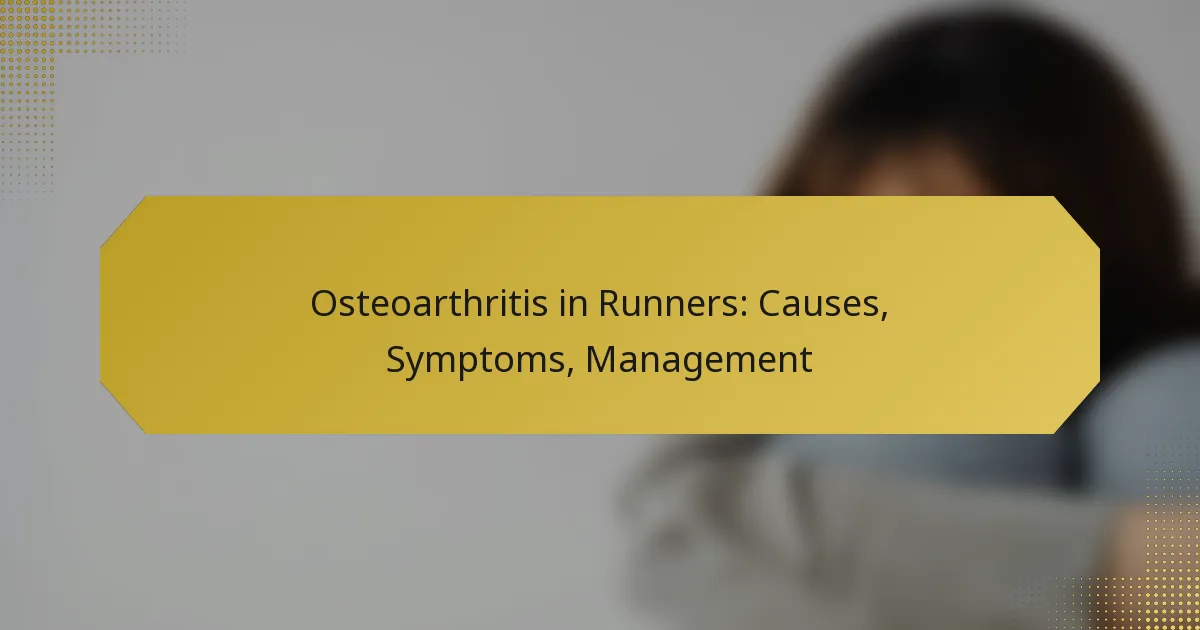 Osteoarthritis in Runners: Causes, Symptoms, Management